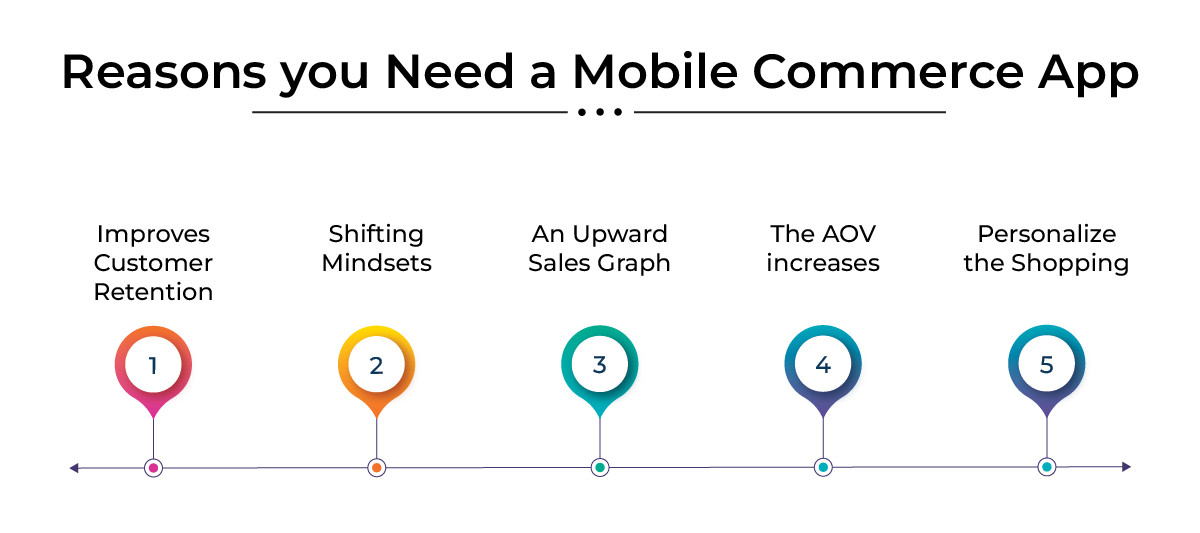 Reasons you Need a Mobile Commerce App

Improves Customer Retention

1

Shifting Mindsets

2

An Upward Sales Graph

3

The AOV increases

4

Personalize the Shopping

5